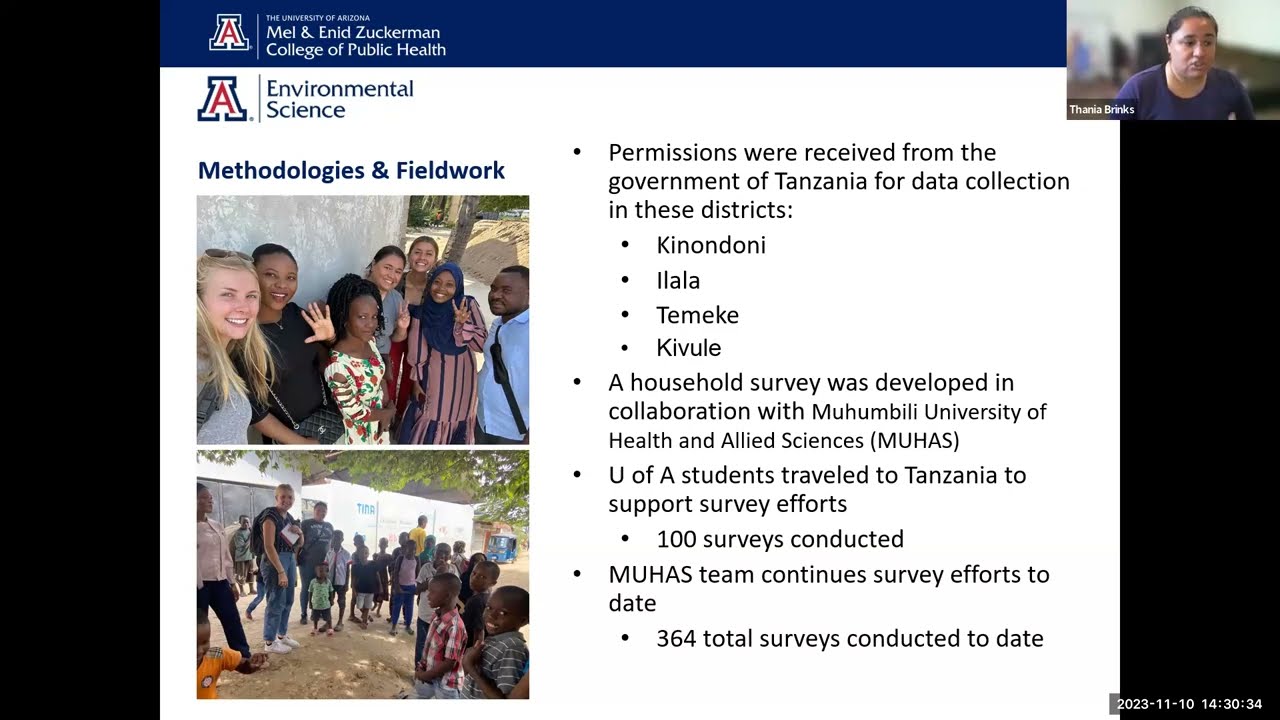 THE UNIVERSITY OF ARIZONA
Mel & Enid Zuckerman
College of Public Health

Environmental Science

Thania Brinks

Methodologies & Fieldwork

TINA

• Permissions were received from the government of Tanzania for data collection in these districts:
  • Kinondoni
  • Ilala
  • Temeke
  • Kivule
• A household survey was developed in collaboration with Muhumbili University of Health and Allied Sciences (MUHAS)
• U of A students traveled to Tanzania to support survey efforts
  • 100 surveys conducted
• MUHAS team continues survey efforts to date
  • 364 total surveys conducted to date

2023-11-10 14:30:34